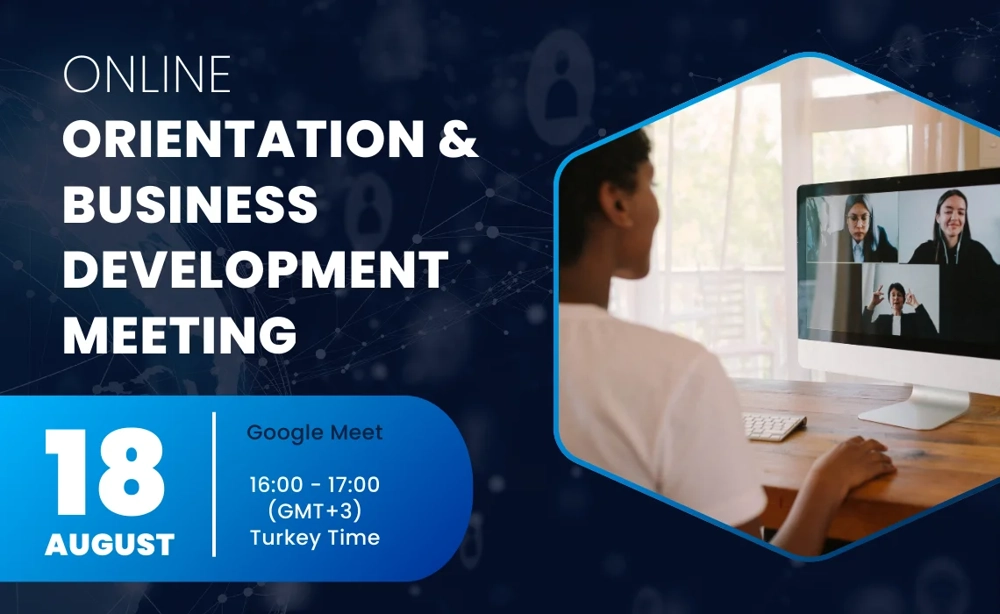 ONLINE
ORIENTATION & BUSINESS DEVELOPMENT MEETING

18
AUGUST

Google Meet

16:00 - 17:00
(GMT+3)
Turkey Time